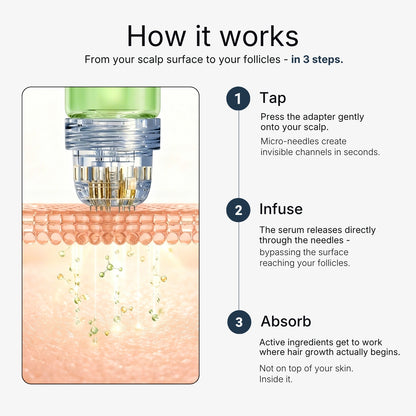 How it works

From your scalp surface to your follicles - in 3 steps.

1 Tap

Press the adapter gently onto your scalp.

Micro-needles create invisible channels in seconds.

2 Infuse

The serum releases directly through the needles -

bypassing the surface reaching your follicles.

3 Absorb

Active ingredients get to work where hair growth actually begins.

Not on top of your skin. Inside it.